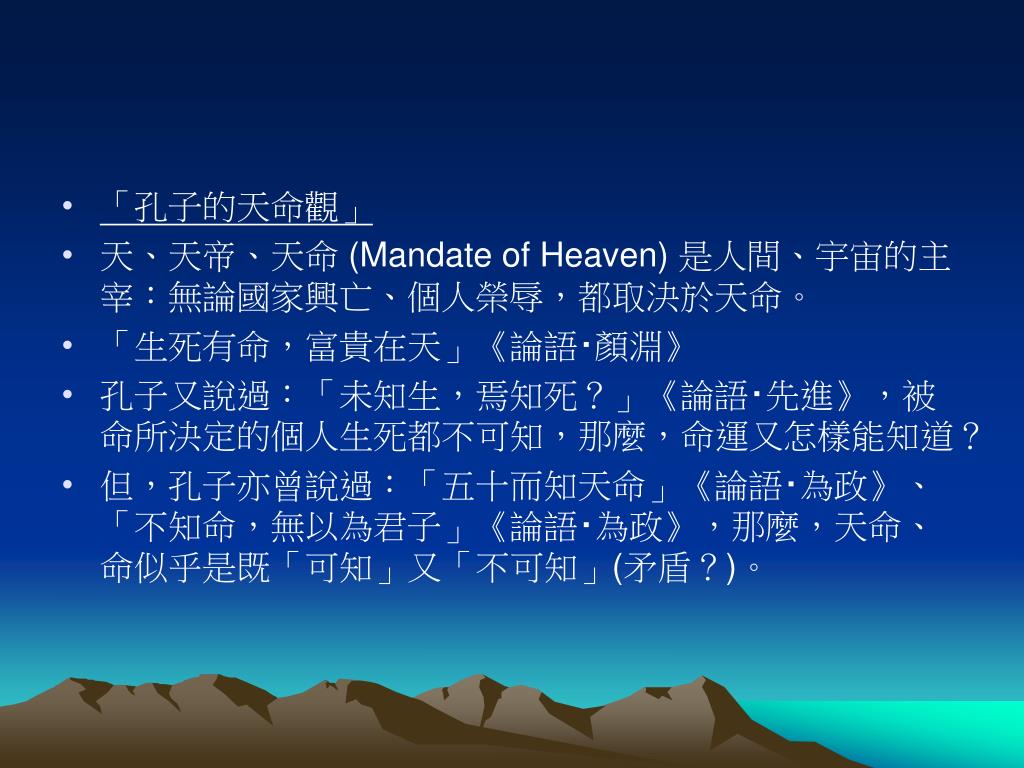 • 「孔子的天命觀」
• 天、天帝、天命 (Mandate of Heaven) 是人間、宇宙的主宰：無論國家興亡、個人榮辱，都取決於天命。
• 「生死有命，富貴在天」《論語‧顏淵》
• 孔子又說過：「未知生，焉知死？」《論語‧先進》，被命所決定的個人生死都不可知，那麼，命運又怎樣能知道？
• 但，孔子亦曾說過：「五十而知天命」《論語‧為政》、「不知命，無以為君子」《論語‧為政》，那麼，天命、命似乎是既「可知」又「不可知」(矛盾？)。